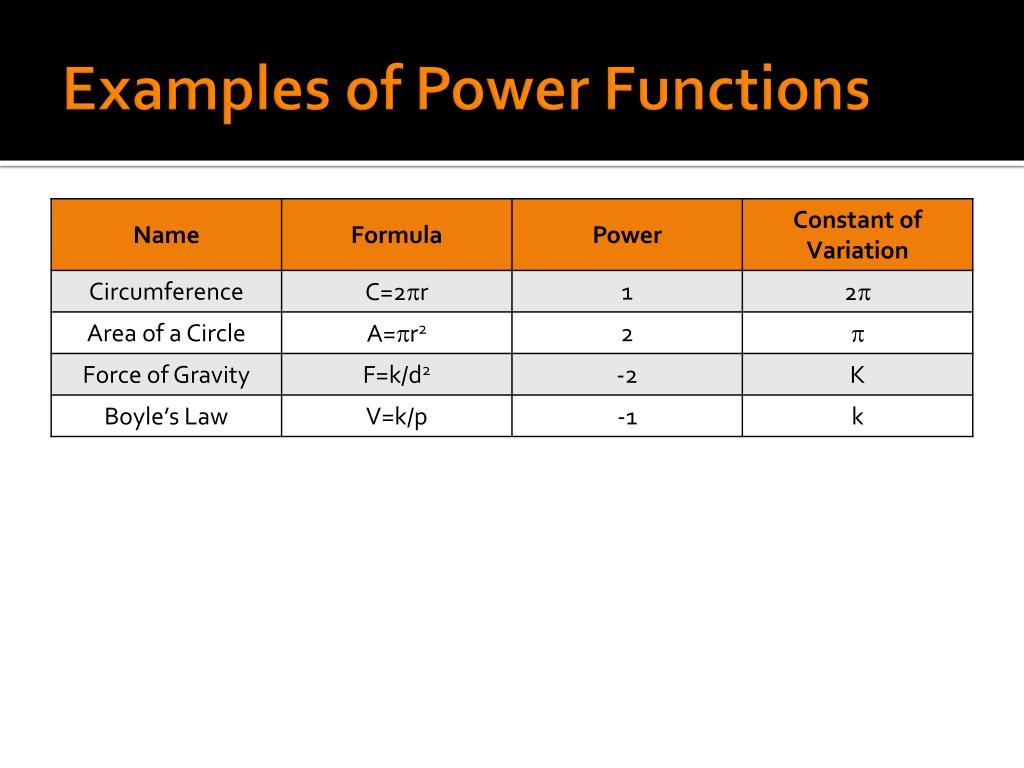 Examples of Power Functions

| Name | Formula | Power | Constant of Variation |
|---|---|---|---|
| Circumference | $C=2\pi r$ | 1 | $2\pi$ |
| Area of a Circle | $A=\pi r^2$ | 2 | $\pi$ |
| Force of Gravity | $F=k/d^2$ | -2 | K |
| Boyle's Law | $V=k/p$ | -1 | k |